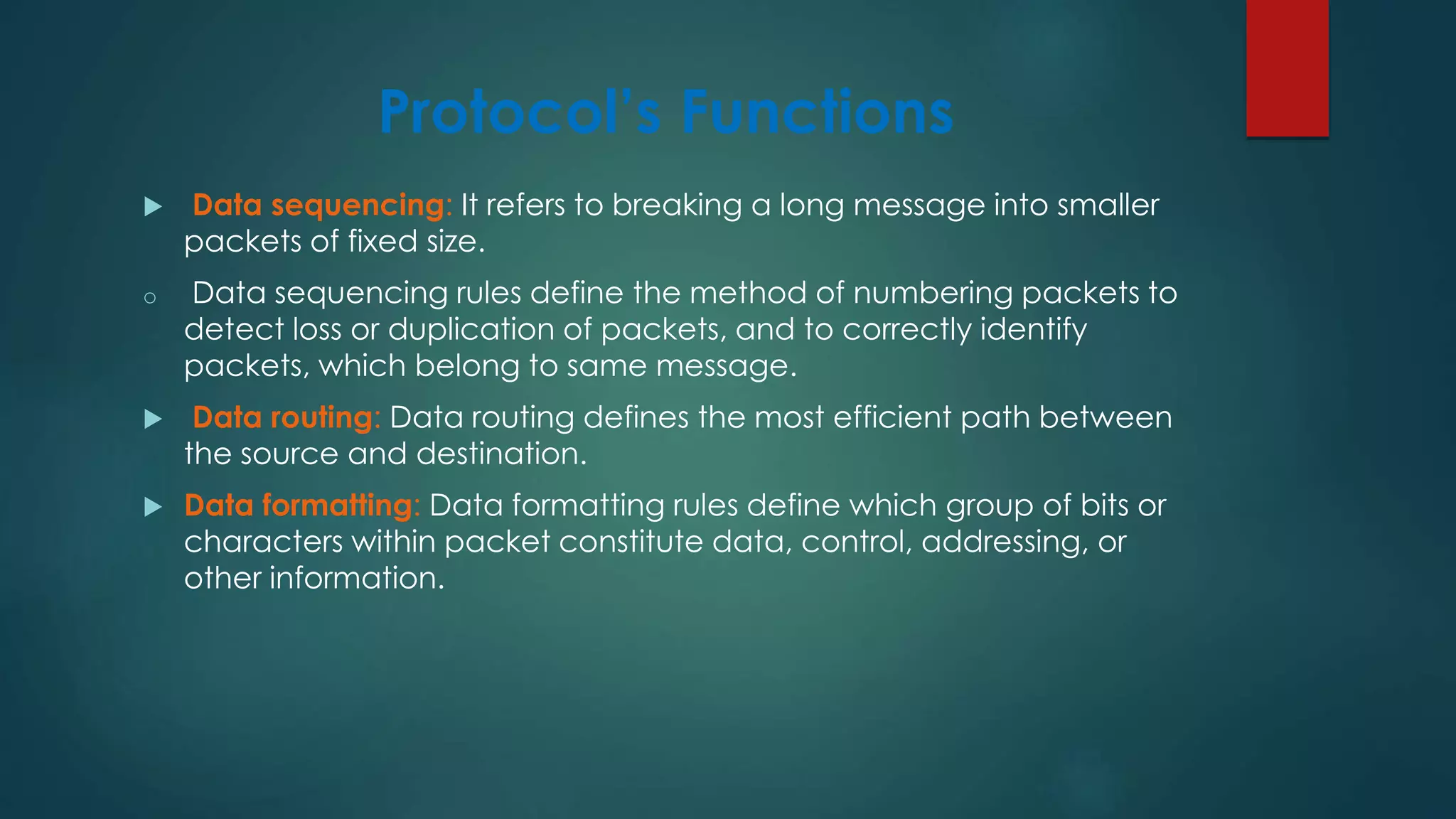 Protocol's Functions

▶ Data sequencing: It refers to breaking a long message into smaller packets of fixed size.

○ Data sequencing rules define the method of numbering packets to detect loss or duplication of packets, and to correctly identify packets, which belong to same message.

▶ Data routing: Data routing defines the most efficient path between the source and destination.

▶ Data formatting: Data formatting rules define which group of bits or characters within packet constitute data, control, addressing, or other information.